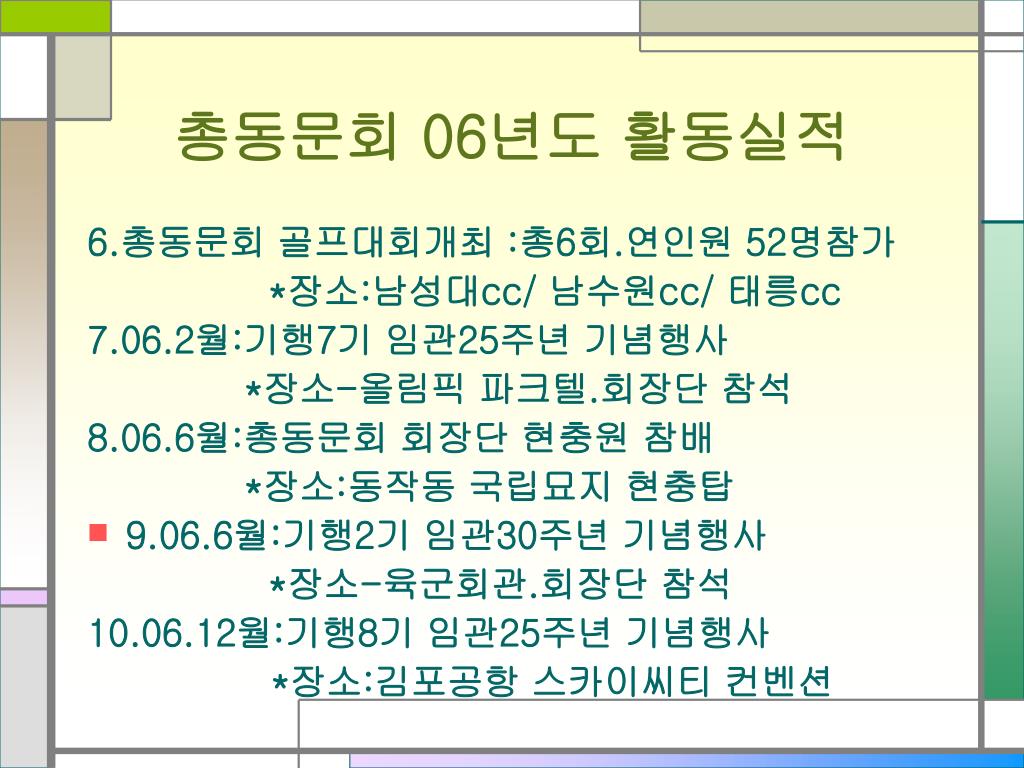 총동문회 06년도 활동실적

6.총동문회 골프대회개최 :총6회.연인원 52명참가
*장소:남성대cc/ 남수원cc/ 태릉cc
7.06.2월:기행7기 임관25주년 기념행사
*장소-올림픽 파크텔.회장단 참석
8.06.6월:총동문회 회장단 현충원 참배
*장소:동작동 국립묘지 현충탑
9.06.6월:기행2기 임관30주년 기념행사
*장소-육군회관.회장단 참석
10.06.12월:기행8기 임관25주년 기념행사
*장소:김포공항 스카이씨티 컨벤션